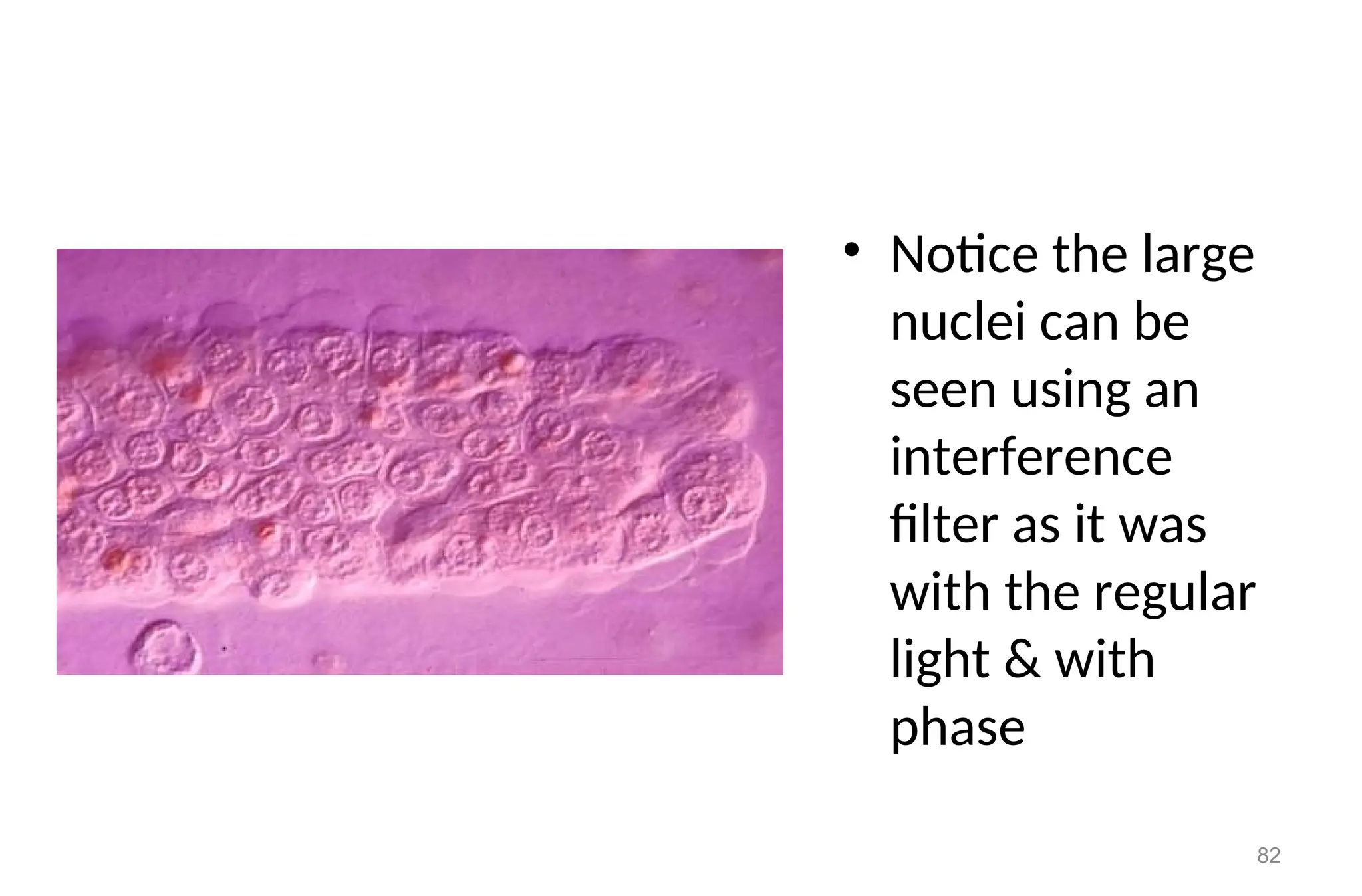 • Notice the large nuclei can be seen using an interference filter as it was with the regular light & with phase

82